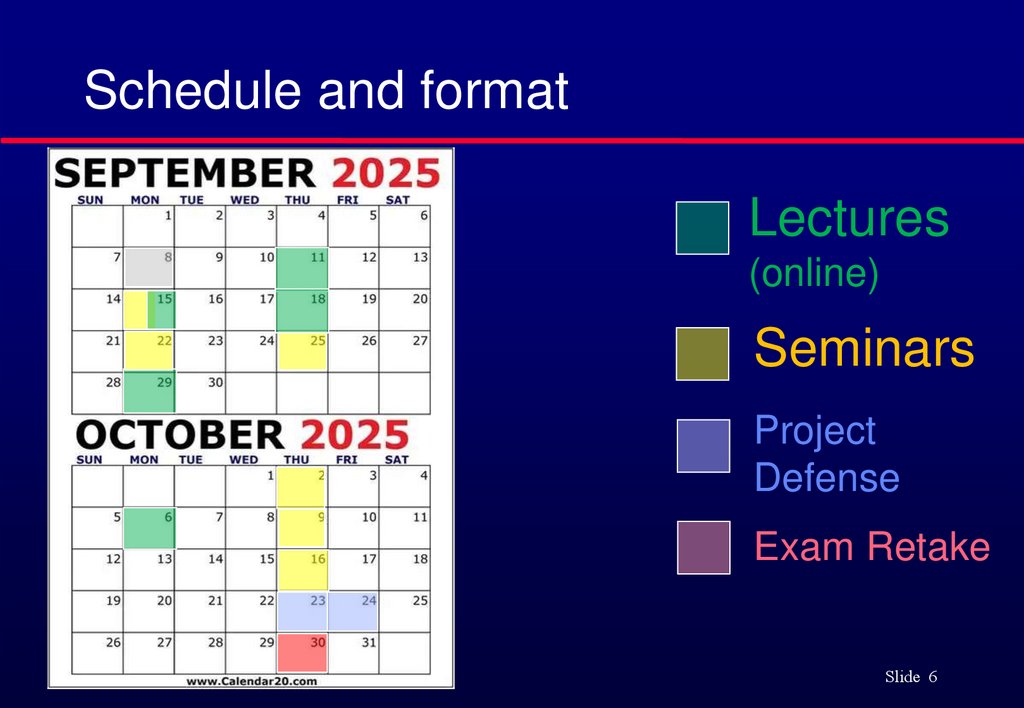 Schedule and format

SEPTEMBER 2025

| SUN | MON | TUE | WED | THU | FRI | SAT |
|---|---|---|---|---|---|---|
| | 1 | 2 | 3 | 4 | 5 | 6 |
| 7 | 8 | 9 | 10 | 11 | 12 | 13 |
| 14 | 15 | 16 | 17 | 18 | 19 | 20 |
| 21 | 22 | 23 | 24 | 25 | 26 | 27 |
| 28 | 29 | 30 | | | | |

OCTOBER 2025

| SUN | MON | TUE | WED | THU | FRI | SAT |
|---|---|---|---|---|---|---|
| | | | 1 | 2 | 3 | 4 |
| 5 | 6 | 7 | 8 | 9 | 10 | 11 |
| 12 | 13 | 14 | 15 | 16 | 17 | 18 |
| 19 | 20 | 21 | 22 | 23 | 24 | 25 |
| 26 | 27 | 28 | 29 | 30 | 31 | |

www.Calendar20.com

Lectures (online)

Seminars

Project Defense

Exam Retake

Slide 6